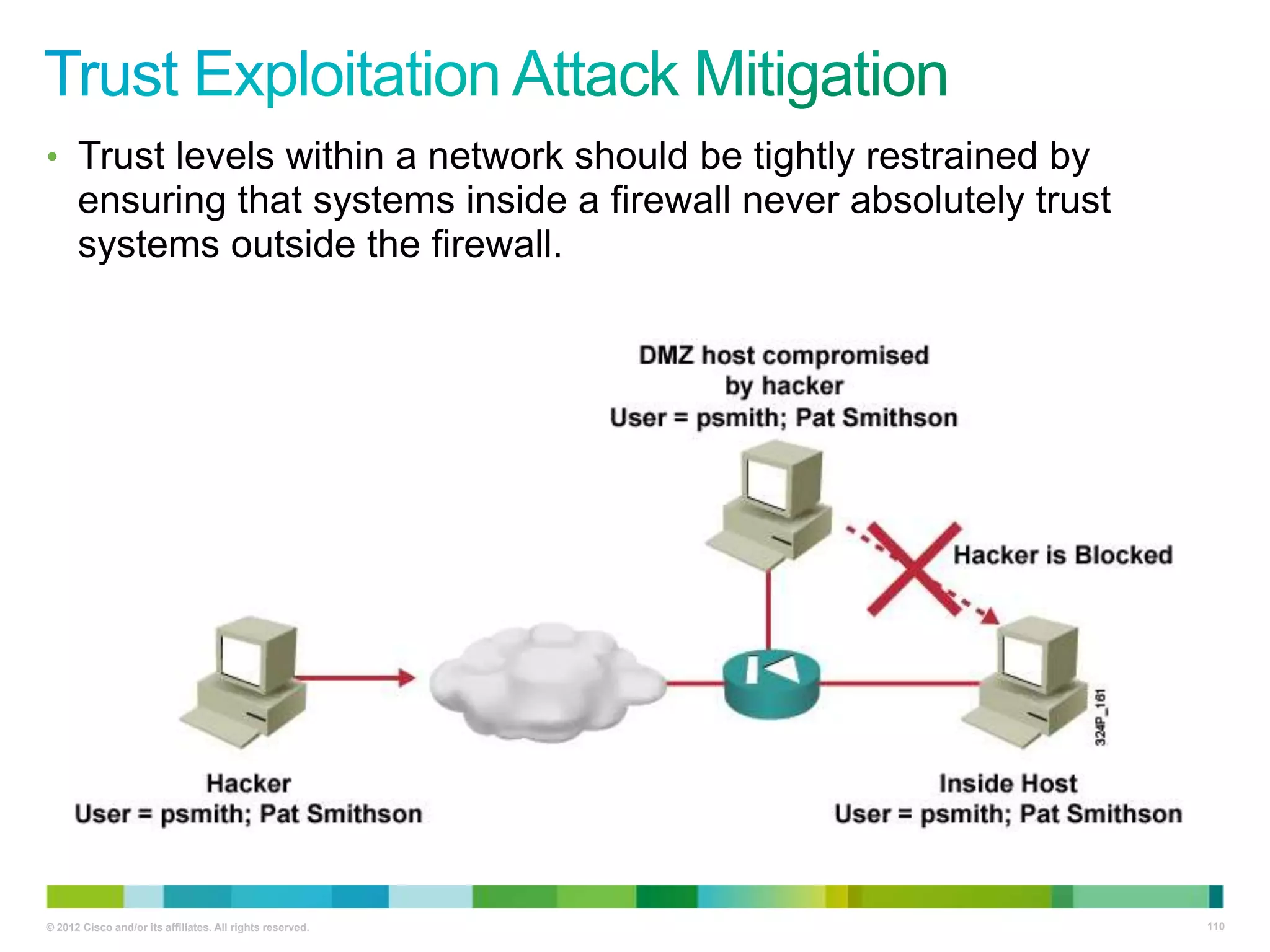 Trust Exploitation Attack Mitigation

• Trust levels within a network should be tightly restrained by ensuring that systems inside a firewall never absolutely trust systems outside the firewall.

DMZ host compromised by hacker
User = psmith; Pat Smithson

Hacker is Blocked

324P_161

Hacker
User = psmith; Pat Smithson

Inside Host
User = psmith; Pat Smithson

© 2012 Cisco and/or its affiliates. All rights reserved.

110